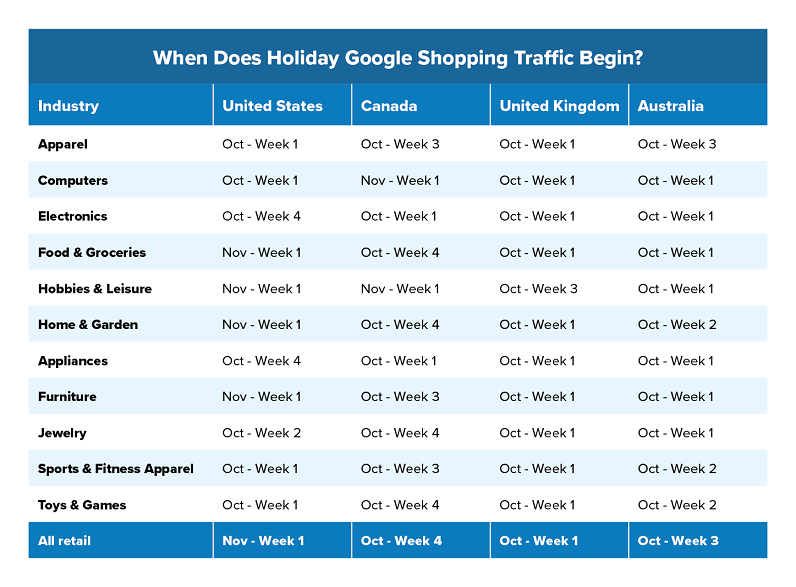 When Does Holiday Google Shopping Traffic Begin?

| Industry | United States | Canada | United Kingdom | Australia |
|---|---|---|---|---|
| Apparel | Oct - Week 1 | Oct - Week 3 | Oct - Week 1 | Oct - Week 3 |
| Computers | Oct - Week 1 | Nov - Week 1 | Oct - Week 1 | Oct - Week 1 |
| Electronics | Oct - Week 4 | Oct - Week 1 | Oct - Week 1 | Oct - Week 1 |
| Food & Groceries | Nov - Week 1 | Oct - Week 4 | Oct - Week 1 | Oct - Week 1 |
| Hobbies & Leisure | Nov - Week 1 | Nov - Week 1 | Oct - Week 3 | Oct - Week 1 |
| Home & Garden | Nov - Week 1 | Oct - Week 4 | Oct - Week 1 | Oct - Week 2 |
| Appliances | Oct - Week 4 | Oct - Week 1 | Oct - Week 1 | Oct - Week 1 |
| Furniture | Nov - Week 1 | Oct - Week 3 | Oct - Week 1 | Oct - Week 1 |
| Jewelry | Oct - Week 2 | Oct - Week 4 | Oct - Week 1 | Oct - Week 1 |
| Sports & Fitness Apparel | Oct - Week 1 | Oct - Week 3 | Oct - Week 1 | Oct - Week 2 |
| Toys & Games | Oct - Week 1 | Oct - Week 4 | Oct - Week 1 | Oct - Week 2 |
| All retail | Nov - Week 1 | Oct - Week 4 | Oct - Week 1 | Oct - Week 3 |